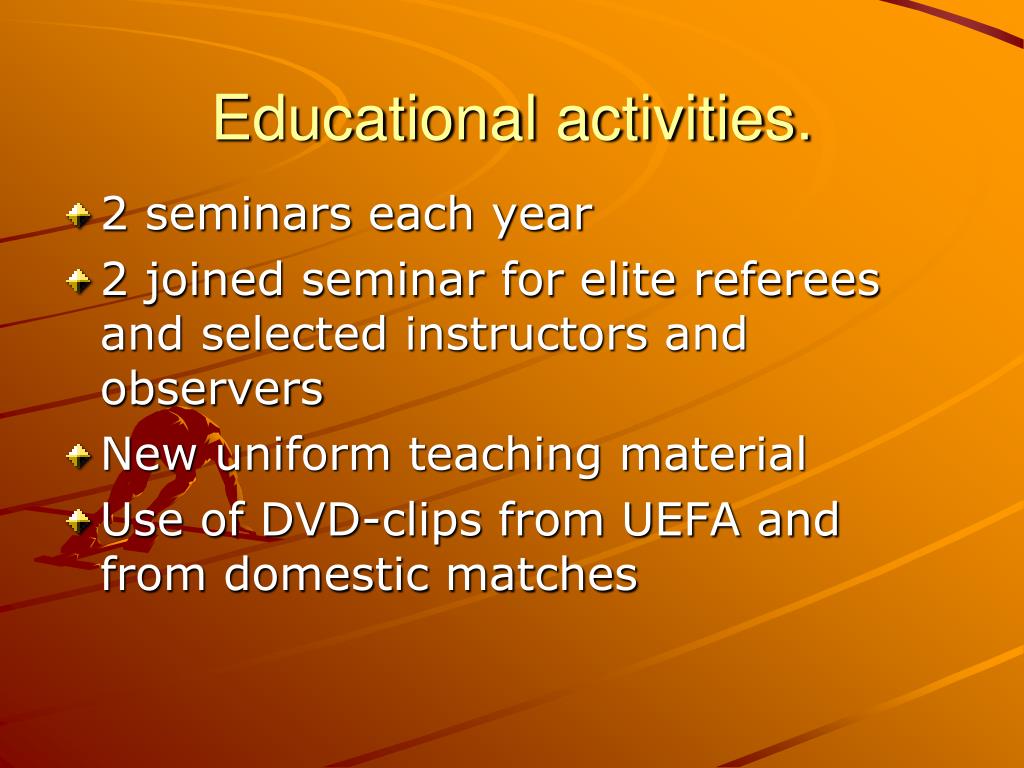 Educational activities.

2 seminars each year

2 joined seminar for elite referees and selected instructors and observers

New uniform teaching material

Use of DVD-clips from UEFA and from domestic matches